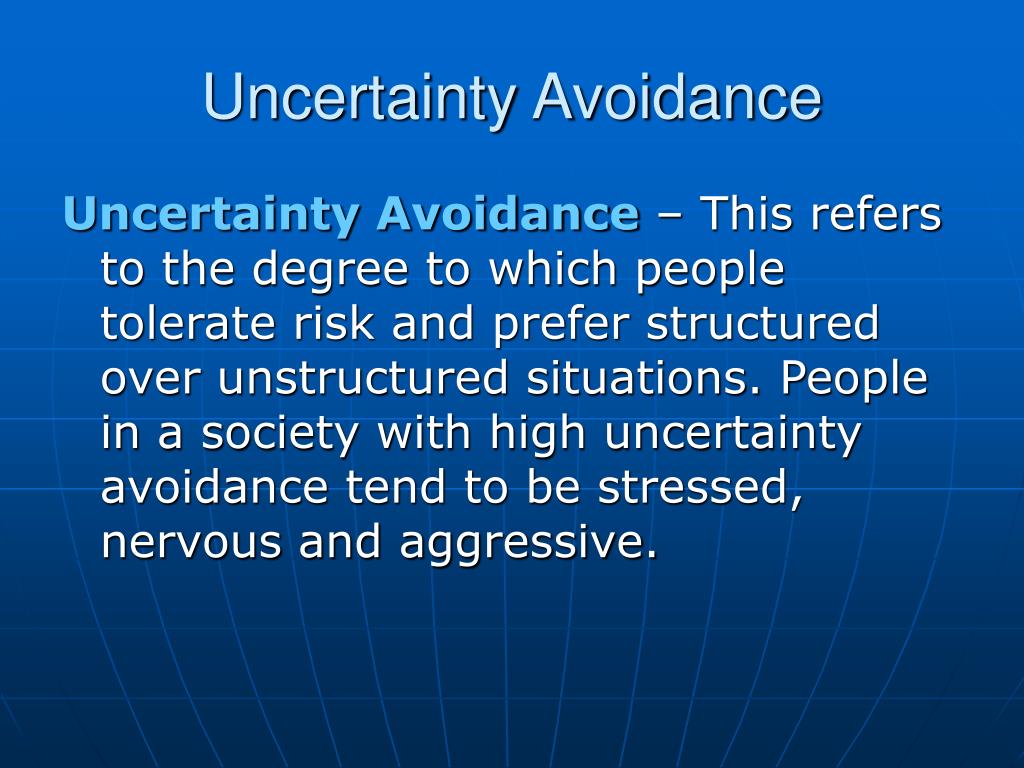 Uncertainty Avoidance

Uncertainty Avoidance – This refers to the degree to which people tolerate risk and prefer structured over unstructured situations. People in a society with high uncertainty avoidance tend to be stressed, nervous and aggressive.